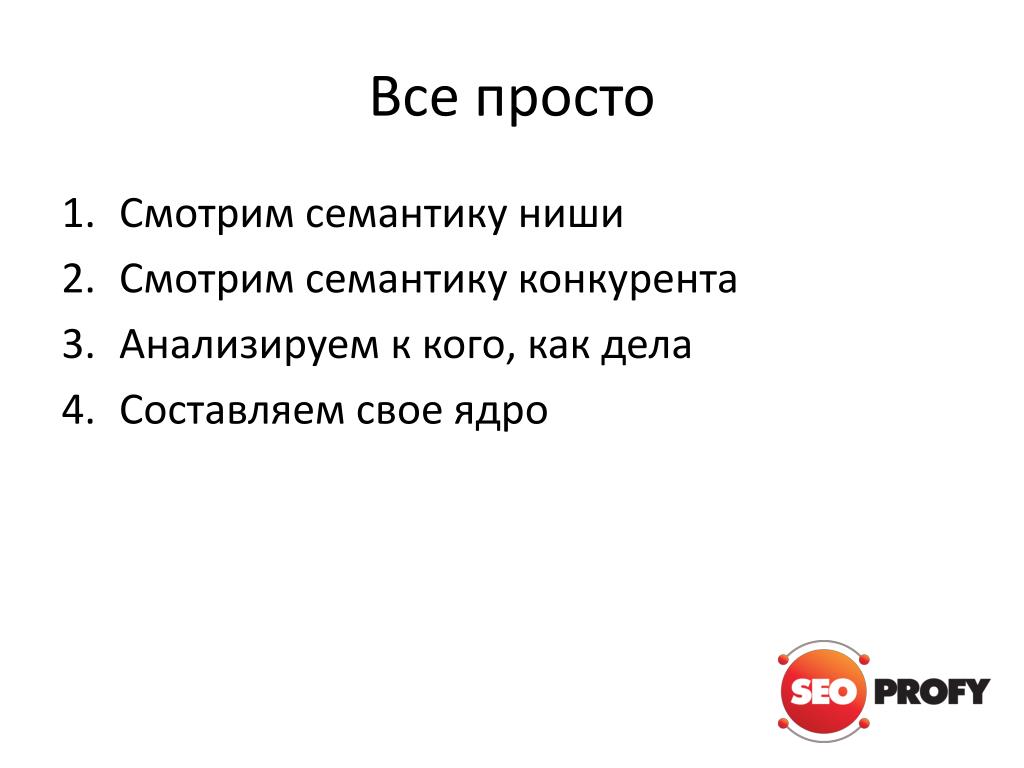 Все просто

1. Смотрим семантику ниши
2. Смотрим семантику конкурента
3. Анализируем к кого, как дела
4. Составляем свое ядро

SEO PROFY